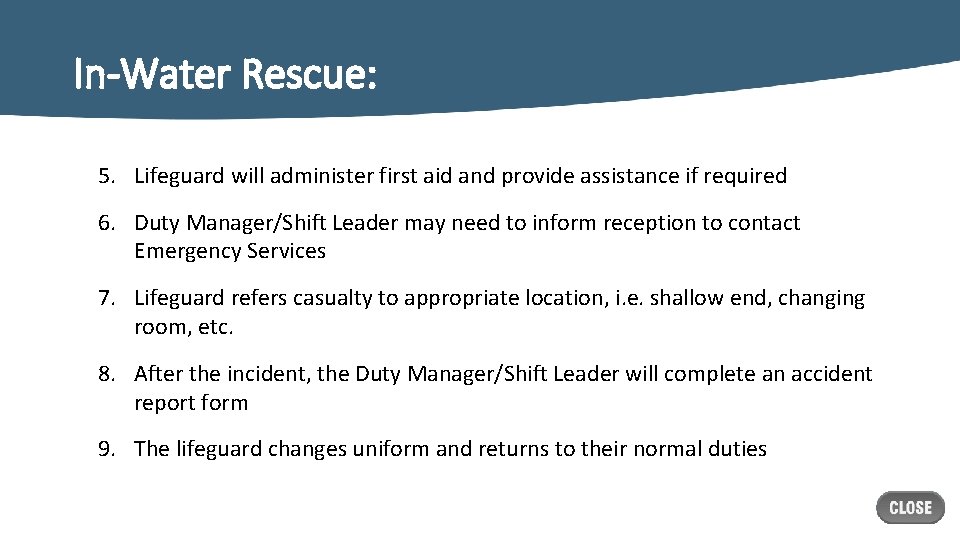 In-Water Rescue:

5. Lifeguard will administer first aid and provide assistance if required

6. Duty Manager/Shift Leader may need to inform reception to contact Emergency Services

7. Lifeguard refers casualty to appropriate location, i.e. shallow end, changing room, etc.

8. After the incident, the Duty Manager/Shift Leader will complete an accident report form

9. The lifeguard changes uniform and returns to their normal duties

CLOSE